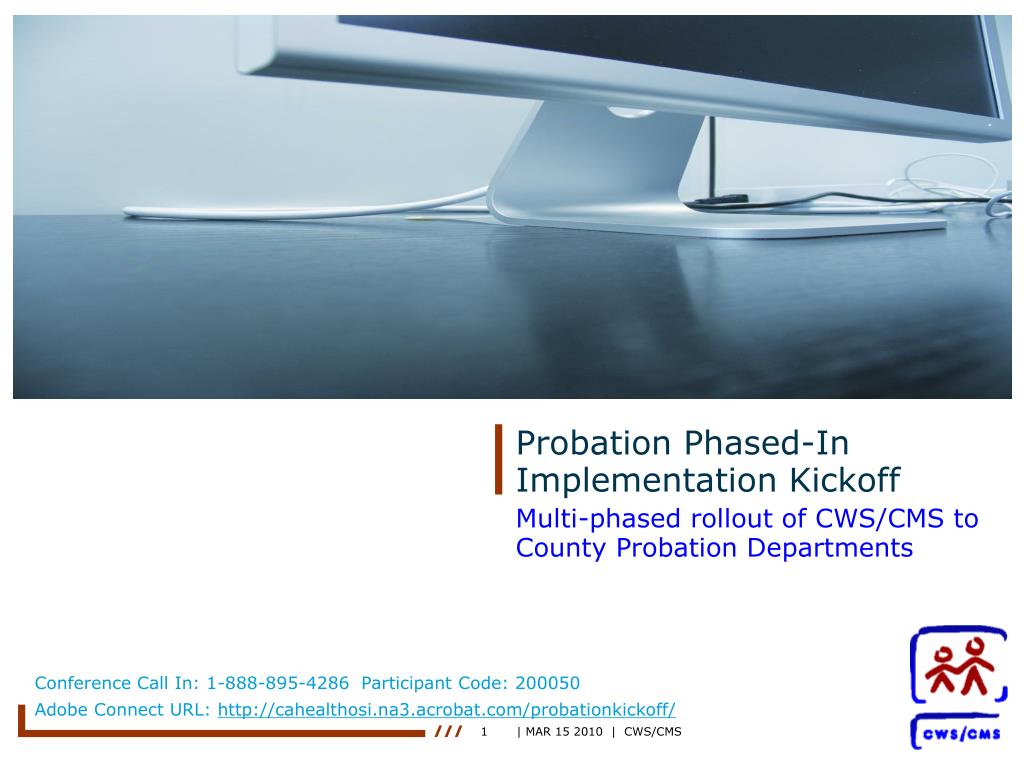 Probation Phased-In Implementation Kickoff

Multi-phased rollout of CWS/CMS to County Probation Departments

Conference Call In: 1-888-895-4286 Participant Code: 200050

Adobe Connect URL: http://cahealthosi.na3.acrobat.com/probationkickoff/

1 | MAR 15 2010 | CWS/CMS

CWS/CMS